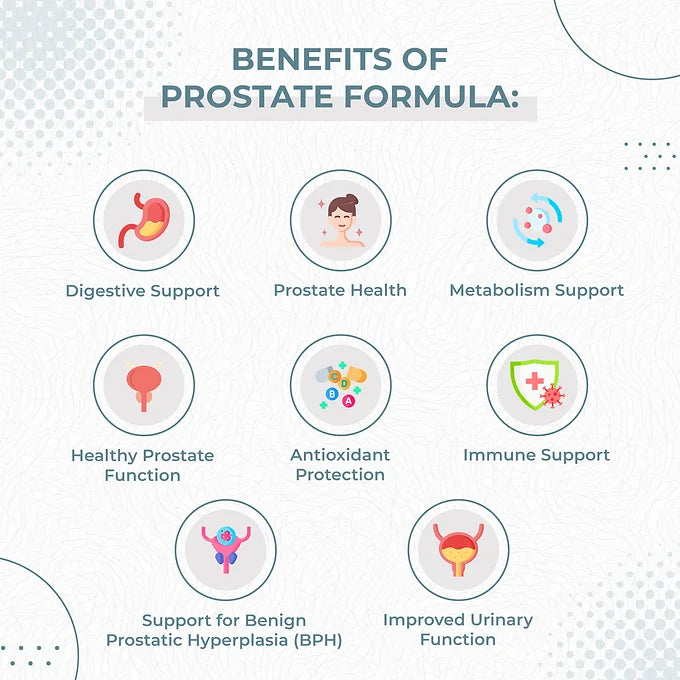 BENEFITS OF PROSTATE FORMULA:

Digestive Support

Prostate Health

Metabolism Support

Healthy Prostate Function

C D B A

Antioxidant Protection

Immune Support

Support for Benign Prostatic Hyperplasia (BPH)

Improved Urinary Function